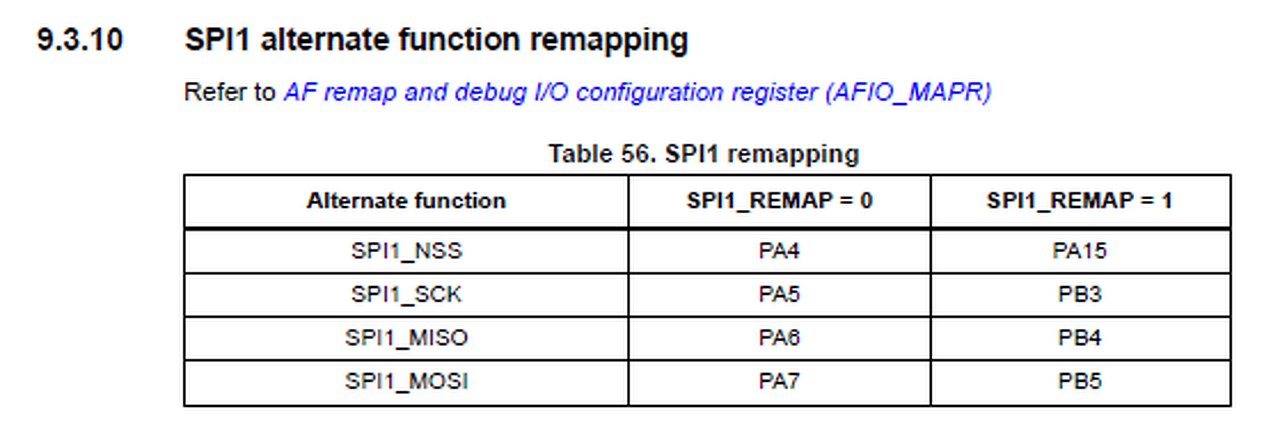 9.3.10 SPI1 alternate function remapping

Refer to AF remap and debug I/O configuration register (AFIO_MAPR)

Table 56. SPI1 remapping

| Alternate function | SPI1_REMAP = 0 | SPI1_REMAP = 1 |
|---|---|---|
| SPI1_NSS | PA4 | PA15 |
| SPI1_SCK | PA5 | PB3 |
| SPI1_MISO | PA6 | PB4 |
| SPI1_MOSI | PA7 | PB5 |